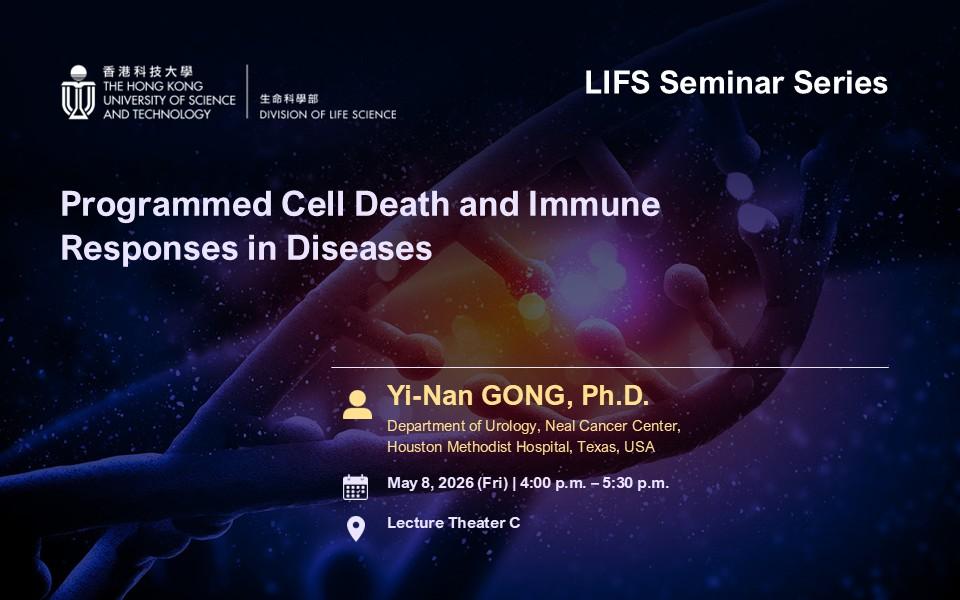 香港科技大學
THE HONG KONG UNIVERSITY OF SCIENCE AND TECHNOLOGY

生命科學部
DIVISION OF LIFE SCIENCE

LIFS Seminar Series

Programmed Cell Death and Immune Responses in Diseases

Yi-Nan GONG, Ph.D.

Department of Urology, Neal Cancer Center, Houston Methodist Hospital, Texas, USA

May 8, 2026 (Fri) | 4:00 p.m. – 5:30 p.m.

Lecture Theater C